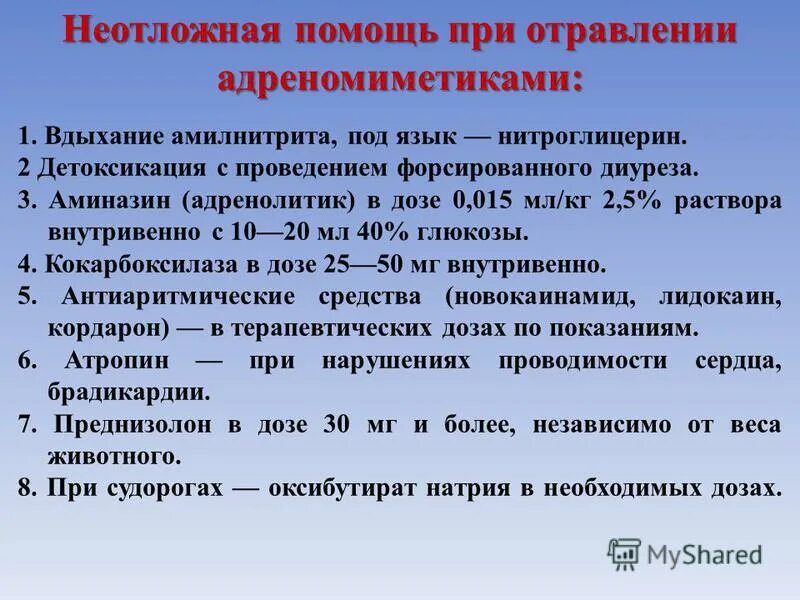 Неотложная помощь при отравлении адреномиметиками:

1. Вдыхание амилнитрита, под язык — нитроглицерин.
2 Детоксикация с проведением форсированного диуреза.
3. Аминазин (адренолитик) в дозе 0,015 мл/кг 2,5% раствора внутривенно с 10—20 мл 40% глюкозы.
4. Кокарбоксилаза в дозе 25—50 мг внутривенно.
5. Антиаритмические средства (новокаинамид, лидокаин, кордарон) — в терапевтических дозах по показаниям.
6. Атропин — при нарушениях проводимости сердца, брадикардии.
7. Преднизолон в дозе 30 мг и более, независимо от веса животного.
8. При судорогах — оксибутират натрия в необходимых дозах.

MyShared